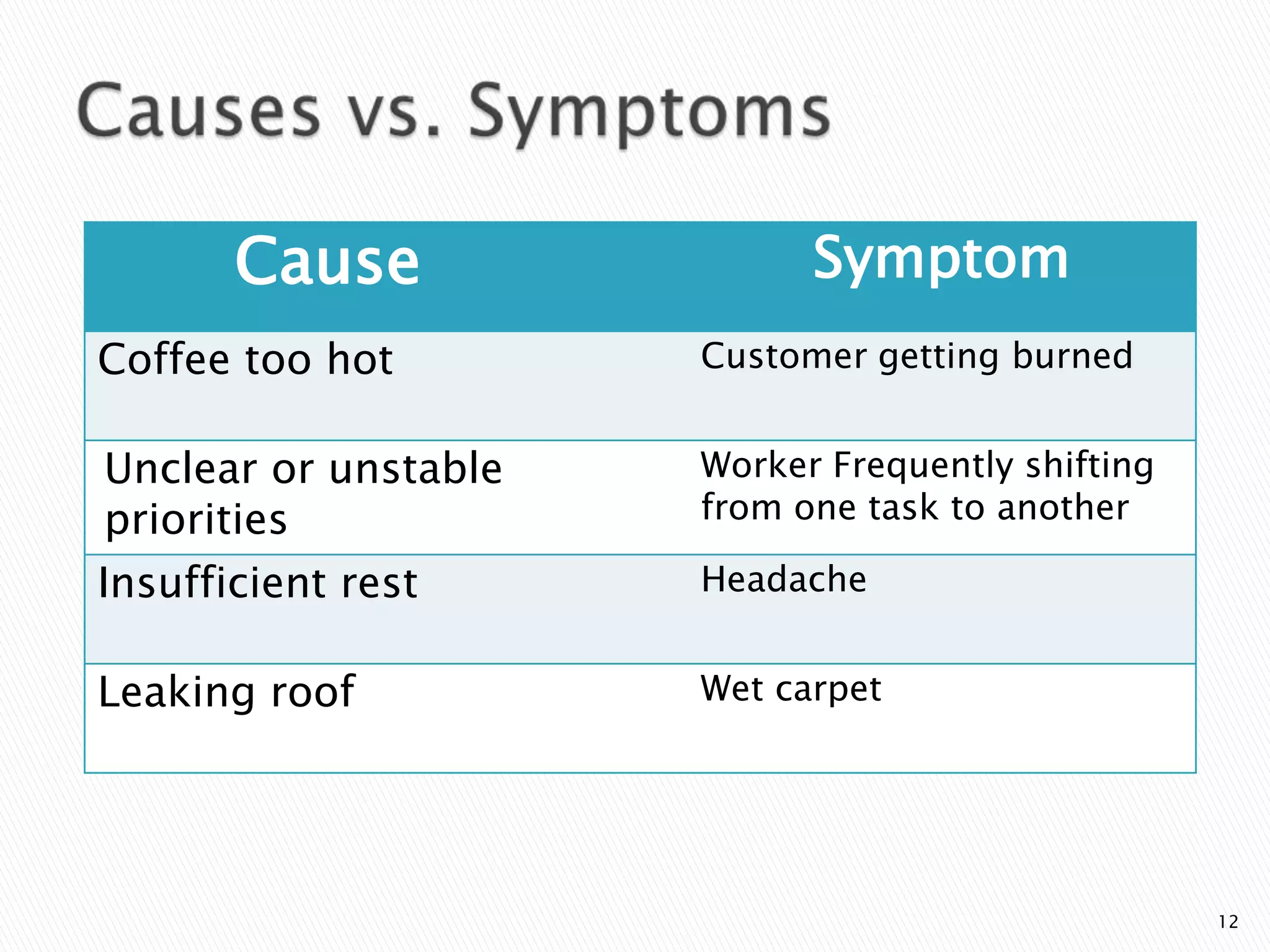 Causes vs. Symptoms

| Cause | Symptom |
|---|---|
| Coffee too hot | Customer getting burned |
| Unclear or unstable priorities | Worker Frequently shifting from one task to another |
| Insufficient rest | Headache |
| Leaking roof | Wet carpet |

12